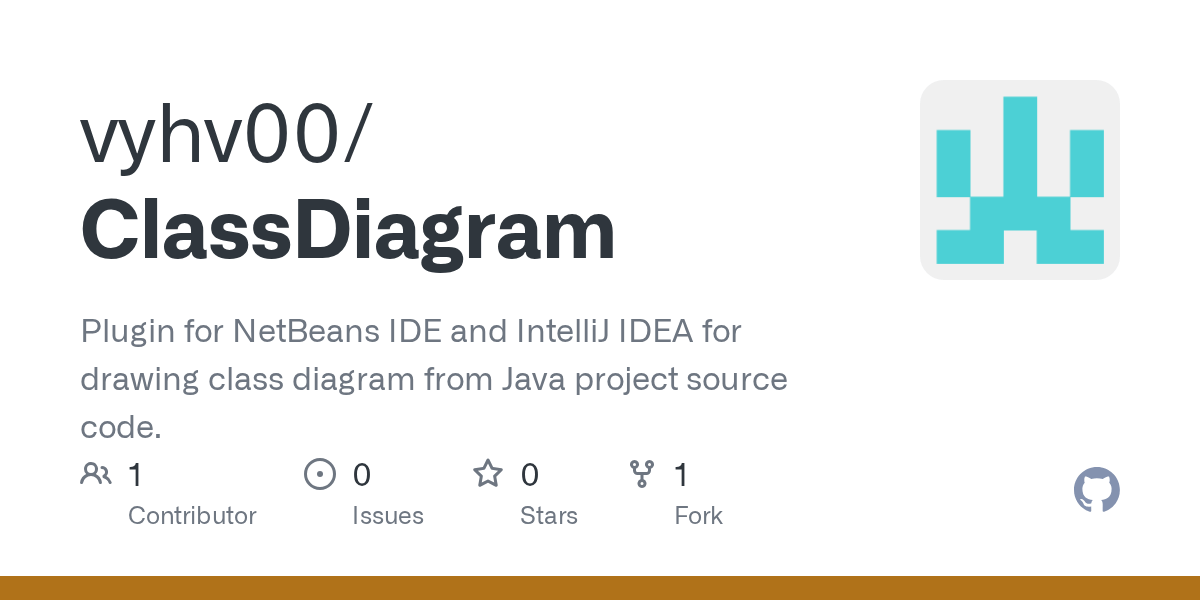 vyhv00/
ClassDiagram

Plugin for NetBeans IDE and IntelliJ IDEA for drawing class diagram from Java project source code.

1
Contributor

0
Issues

0
Stars

1
Fork